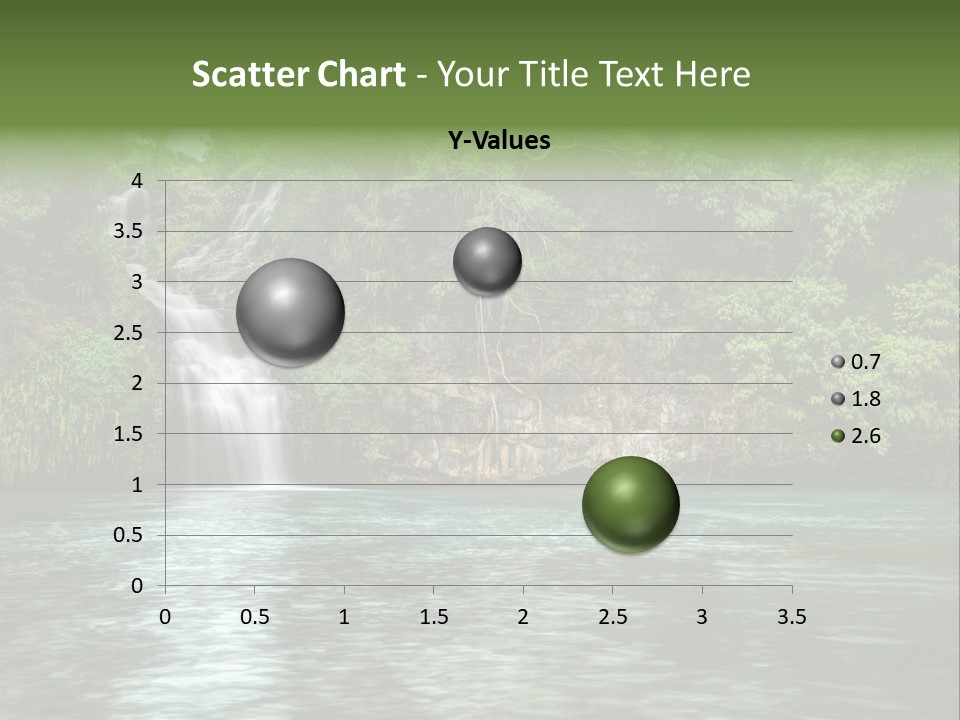 Scatter Chart - Your Title Text Here

Y-Values

4
3.5
3
2.5
2
1.5
1
0.5
0

0 0.5 1 1.5 2 2.5 3 3.5

0.7
1.8
2.6